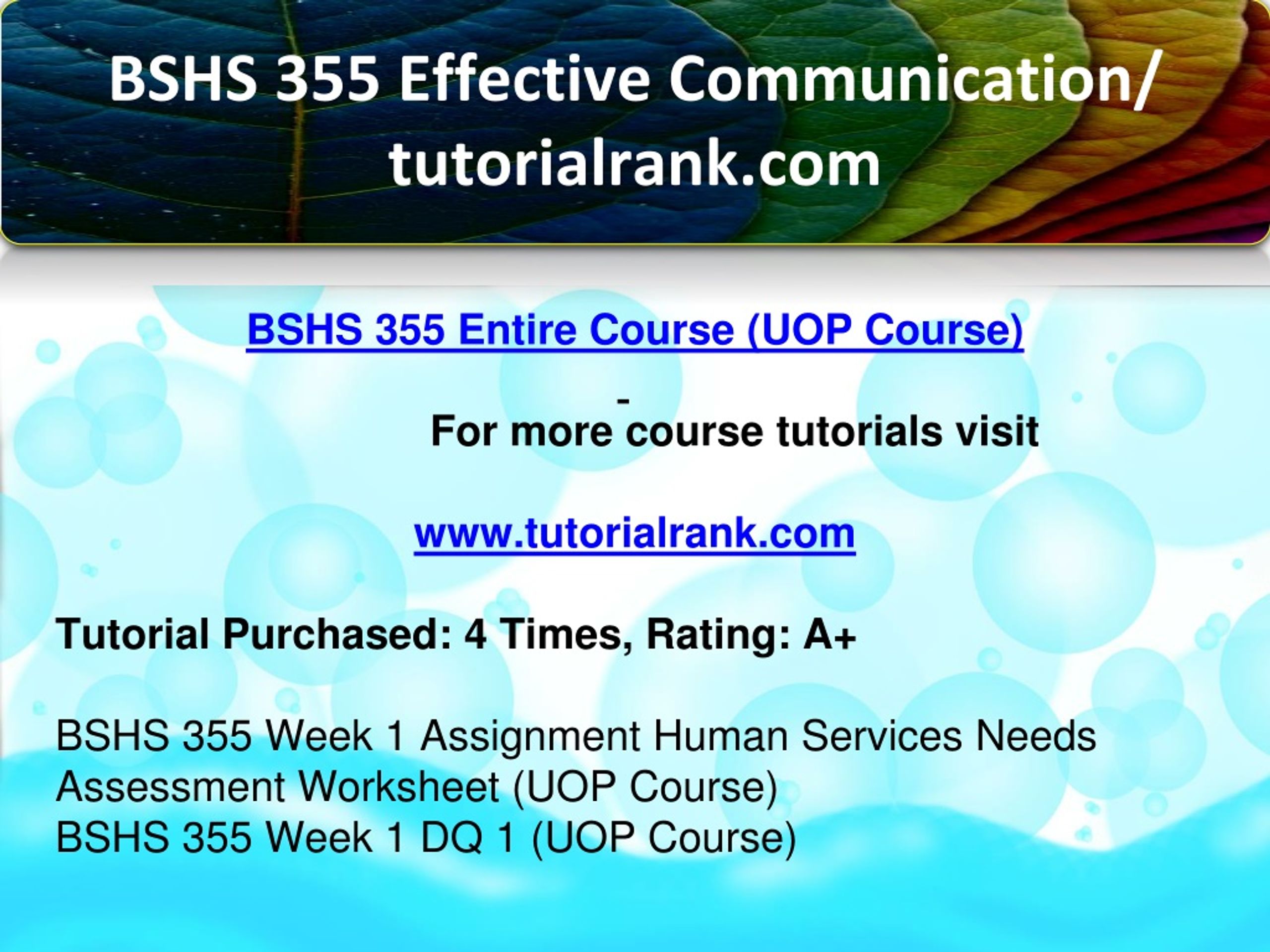 BSHS 355 Effective Communication/ tutorialrank.com

BSHS 355 Entire Course (UOP Course)

-
For more course tutorials visit

www.tutorialrank.com

Tutorial Purchased: 4 Times, Rating: A+

BSHS 355 Week 1 Assignment Human Services Needs Assessment Worksheet (UOP Course)
BSHS 355 Week 1 DQ 1 (UOP Course)